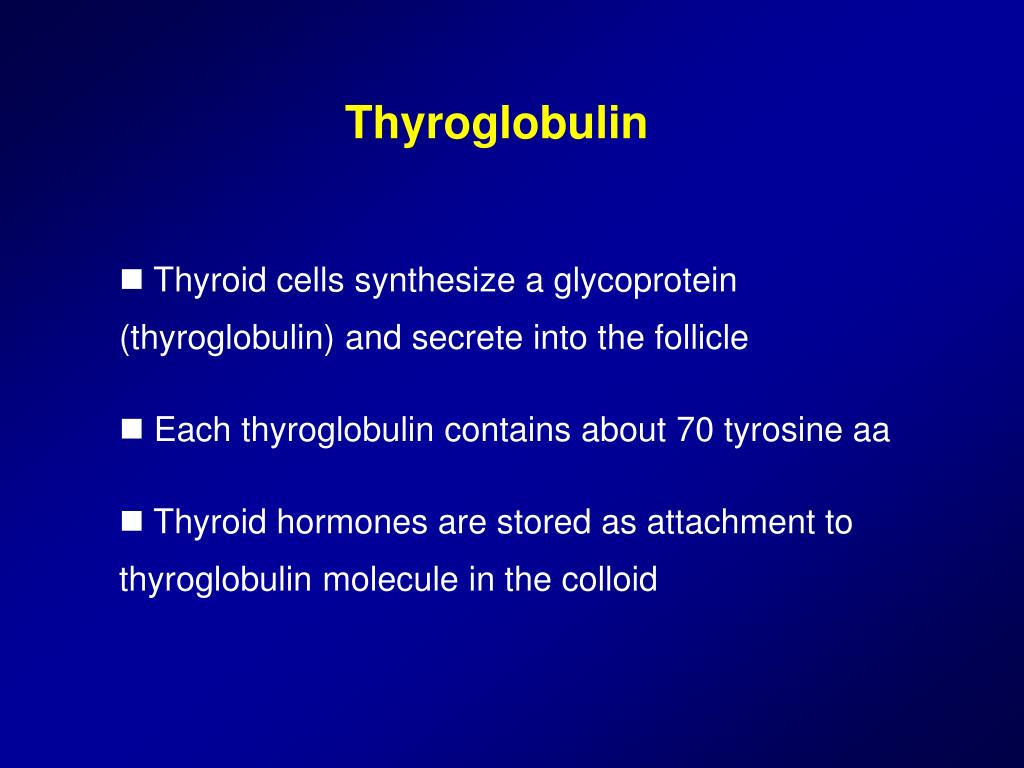 Thyroglobulin

■ Thyroid cells synthesize a glycoprotein (thyroglobulin) and secrete into the follicle

■ Each thyroglobulin contains about 70 tyrosine aa

■ Thyroid hormones are stored as attachment to thyroglobulin molecule in the colloid